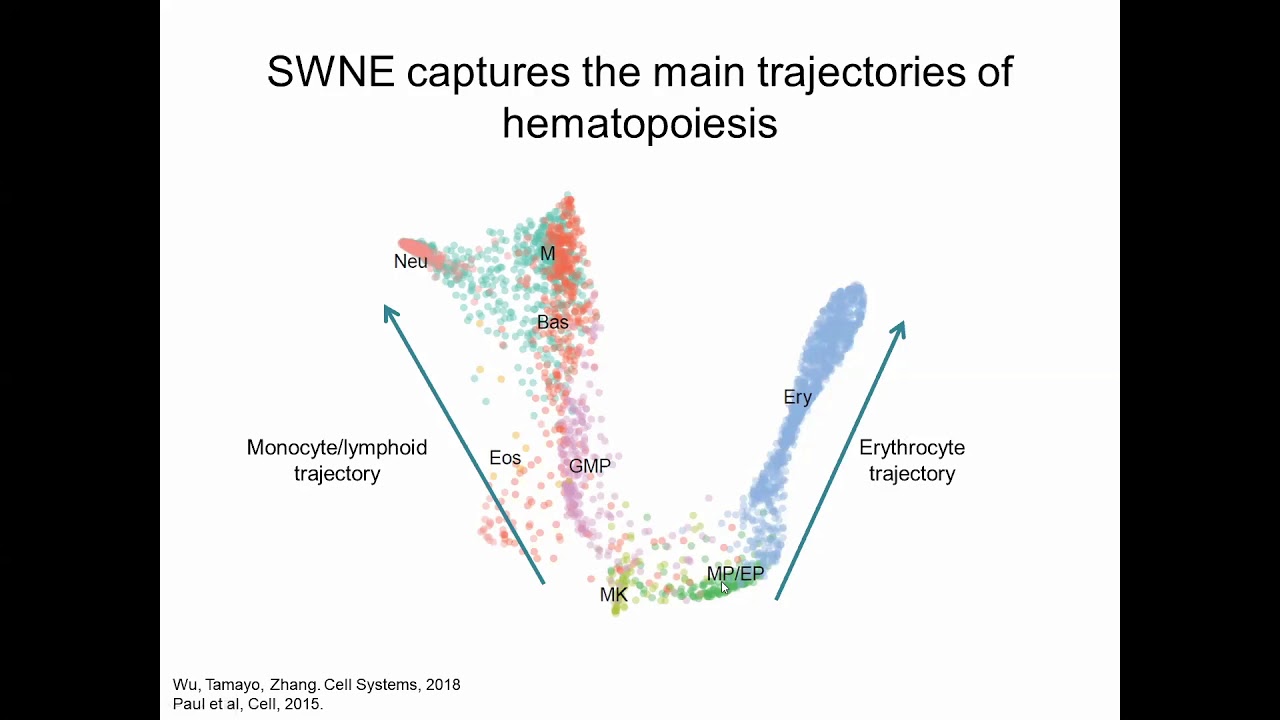 SWNE captures the main trajectories of hematopoiesis

Neu
M
Bas
Ery
Monocyte/lymphoid trajectory
Eos
GMP
Erythrocyte trajectory
MP/EP
MK

Wu, Tamayo, Zhang. Cell Systems, 2018
Paul et al, Cell, 2015.